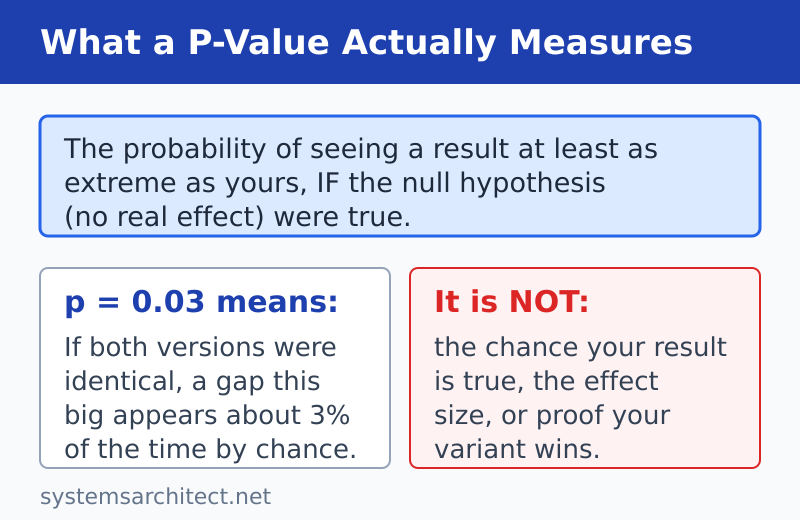 What a P-Value Actually Measures

The probability of seeing a result at least as extreme as yours, IF the null hypothesis (no real effect) were true.

p = 0.03 means:

If both versions were identical, a gap this big appears about 3% of the time by chance.

It is NOT:

the chance your result is true, the effect size, or proof your variant wins.

systemsarchitect.net